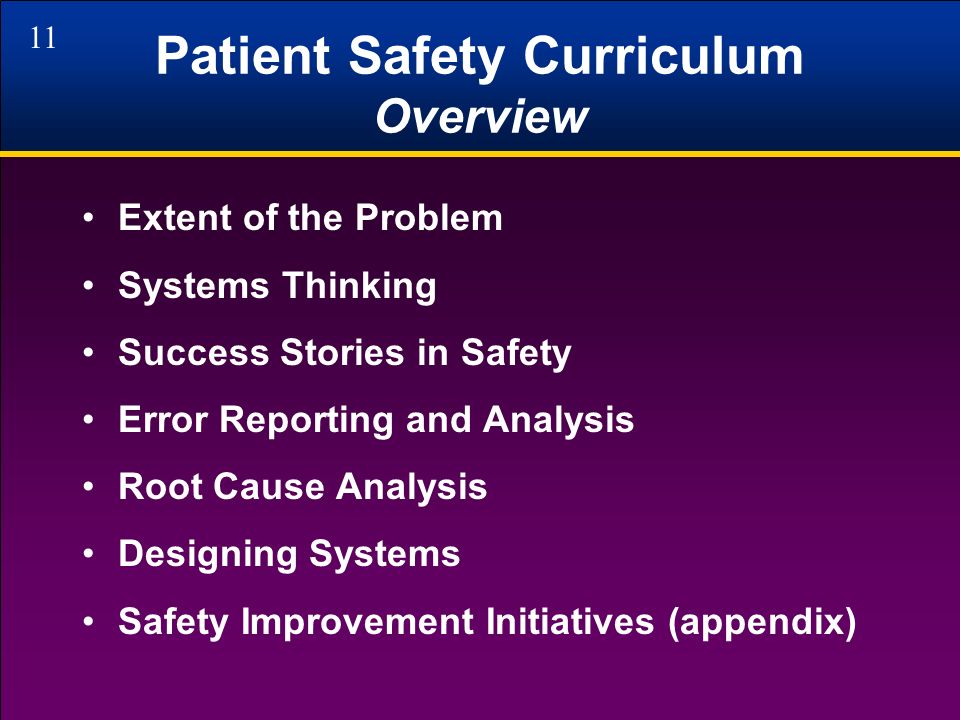 11

Patient Safety Curriculum
Overview

• Extent of the Problem
• Systems Thinking
• Success Stories in Safety
• Error Reporting and Analysis
• Root Cause Analysis
• Designing Systems
• Safety Improvement Initiatives (appendix)